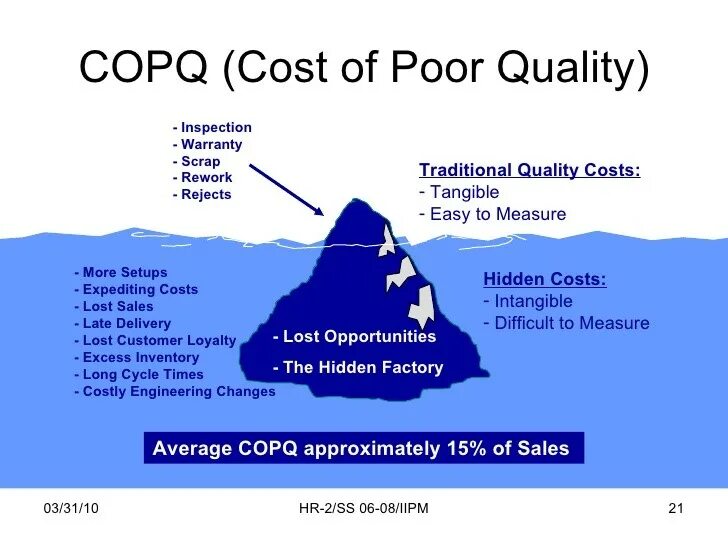 COPQ (Cost of Poor Quality)

- Inspection
- Warranty
- Scrap
- Rework
- Rejects

Traditional Quality Costs:
- Tangible
- Easy to Measure

- More Setups
- Expediting Costs
- Lost Sales
- Late Delivery
- Lost Customer Loyalty
- Excess Inventory
- Long Cycle Times
- Costly Engineering Changes

- Lost Opportunities
- The Hidden Factory

Hidden Costs:
- Intangible
- Difficult to Measure

Average COPQ approximately 15% of Sales

03/31/10
HR-2/SS 06-08/IIPM
21